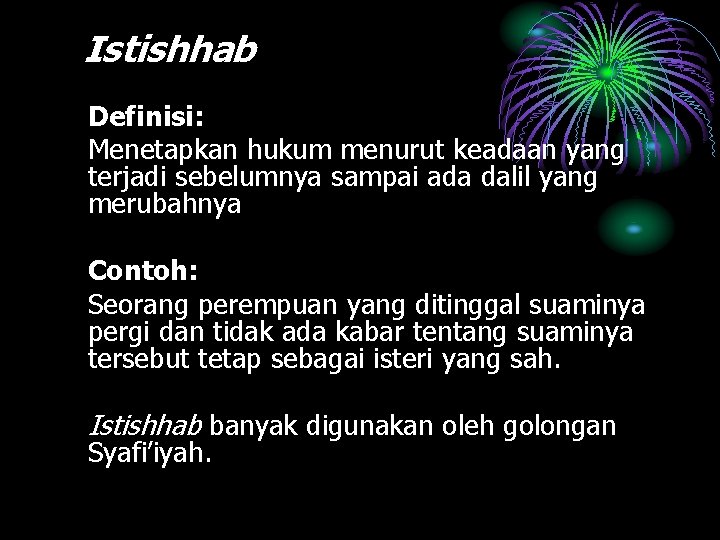 Istishhab

Definisi:
Menetapkan hukum menurut keadaan yang terjadi sebelumnya sampai ada dalil yang merubahnya

Contoh:
Seorang perempuan yang ditinggal suaminya pergi dan tidak ada kabar tentang suaminya tersebut tetap sebagai isteri yang sah.

Istishhab banyak digunakan oleh golongan Syafi'iyah.